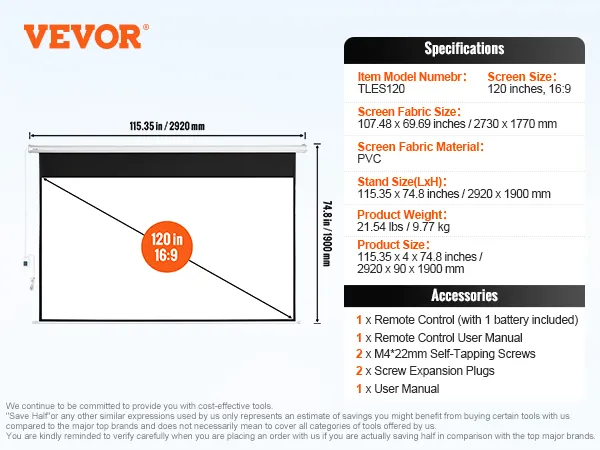 VEVOR®

115.35 in / 2920 mm

74.8 in / 1900 mm

120 in
16:9

Specifications

Item Model Numebr:
TLES120

Screen Size:
120 inches, 16:9

Screen Fabric Size:
107.48 x 69.69 inches / 2730 x 1770 mm

Screen Fabric Material:
PVC

Stand Size(LxH):
115.35 x 74.8 inches / 2920 x 1900 mm

Product Weight:
21.54 lbs / 9.77 kg

Product Size:
115.35 x 4 x 74.8 inches / 2920 x 90 x 1900 mm

Accessories

1 x Remote Control (with 1 battery included)
1 x Remote Control User Manual
2 x M4*22mm Self-Tapping Screws
2 x Screw Expansion Plugs
1 x User Manual

We continue to be committed to provide you with cost-effective tools.
"Save Half"or any other similar expressions used by us only represents an estimate of savings you might benefit from buying certain tools with us compared to the major top brands and does not necessarily mean to cover all categories of tools offered by us.
You are kindly reminded to verify carefully when you are placing an order with us if you are actually saving half in comparison with the top major brands.